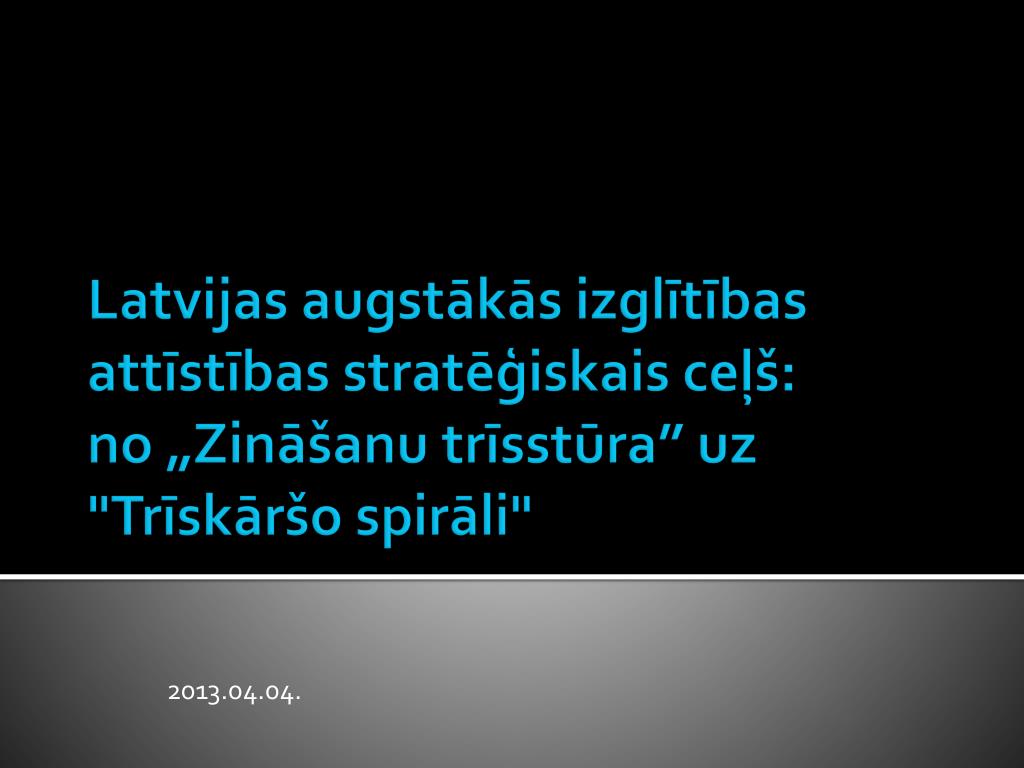 Latvijas augstākās izglītības attīstības stratēģiskais ceļš: no „Zināšanu trīsstūra” uz "Trīskāršo spirāli"

2013.04.04.